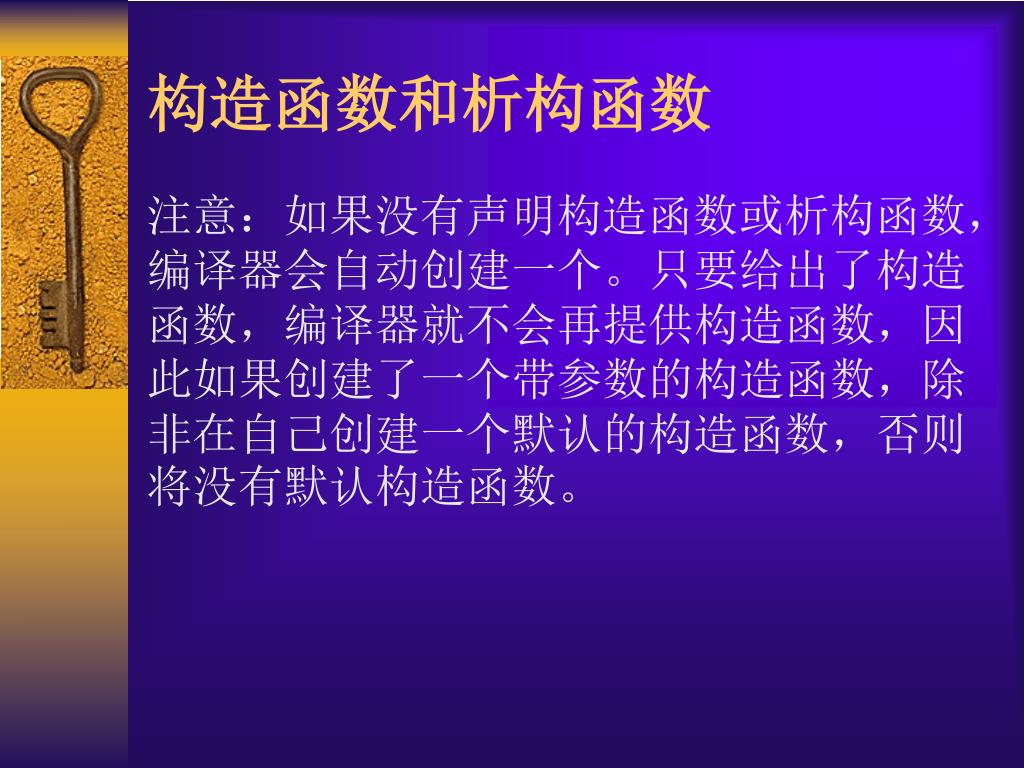 构造函数和析构函数

注意：如果没有声明构造函数或析构函数，编译器会自动创建一个。只要给出了构造函数，编译器就不会再提供构造函数，因此如果创建了一个带参数的构造函数，除非在自己创建一个默认的构造函数，否则将没有默认构造函数。